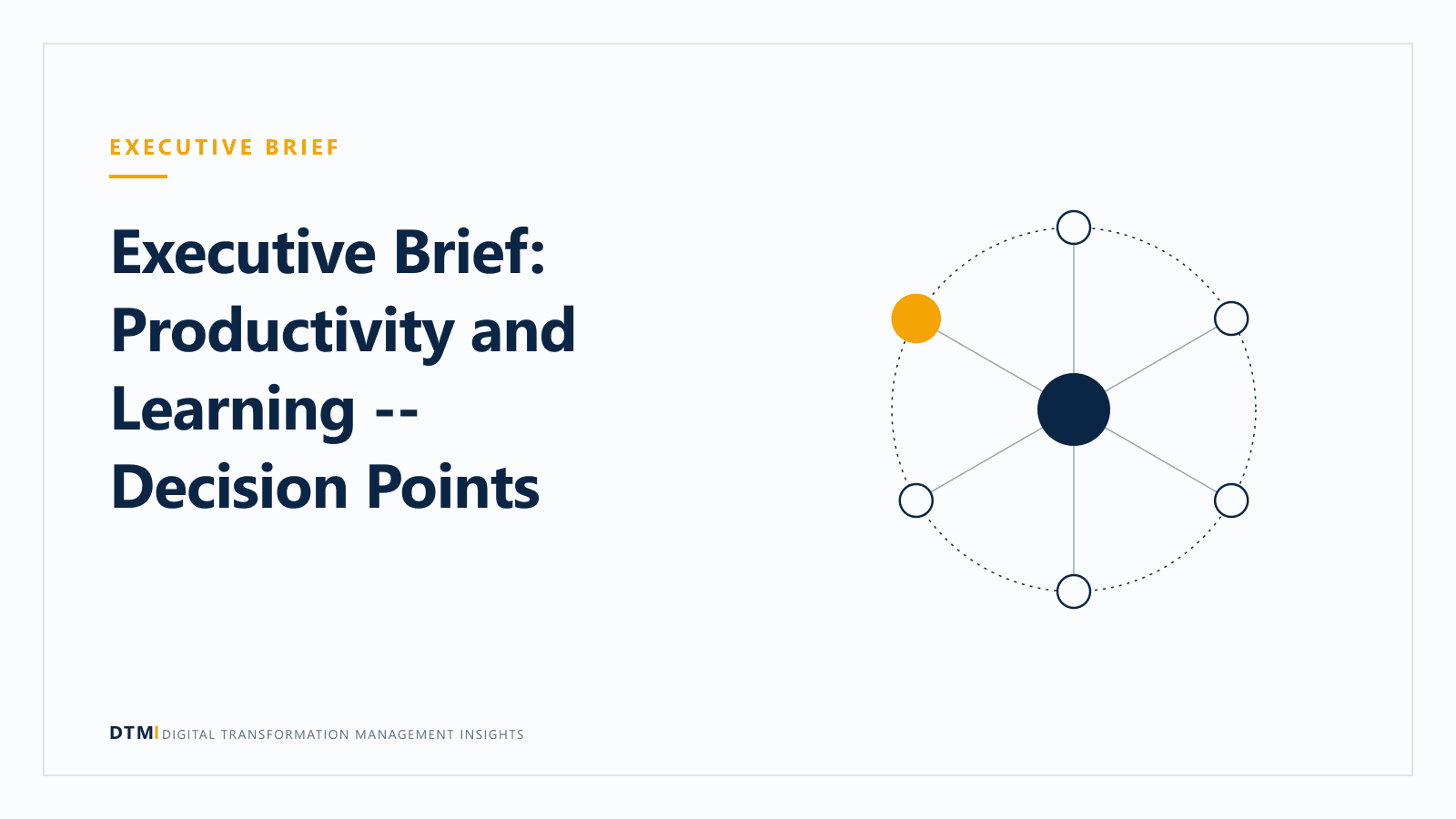 EXECUTIVE BRIEF

Executive Brief: Productivity and Learning -- Decision Points

DTMI DIGITAL TRANSFORMATION MANAGEMENT INSIGHTS